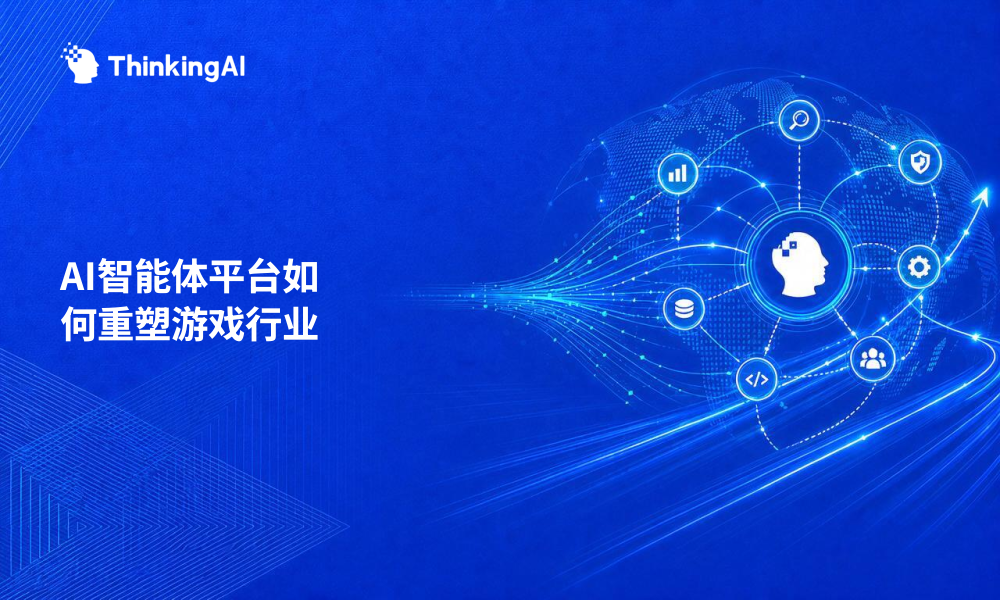 ThinkingAI

AI智能体平台如何重塑游戏行业